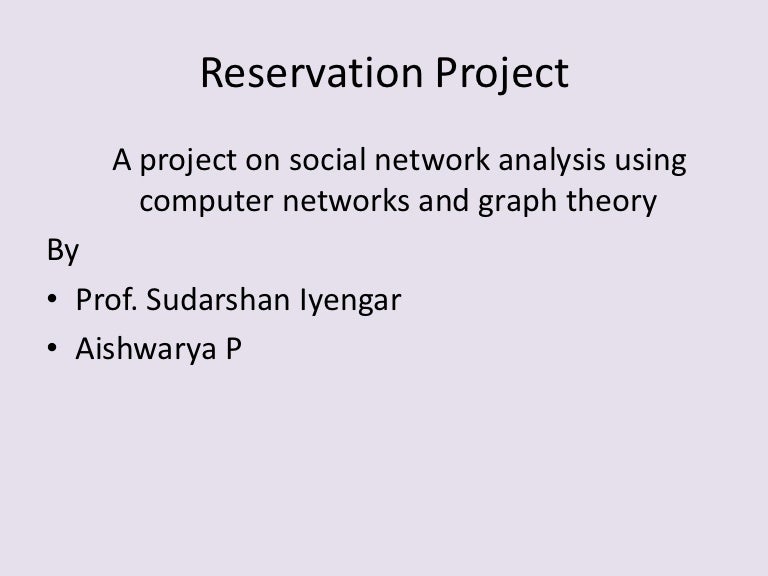 Reservation Project

A project on social network analysis using computer networks and graph theory

By

• Prof. Sudarshan Iyengar
• Aishwarya P